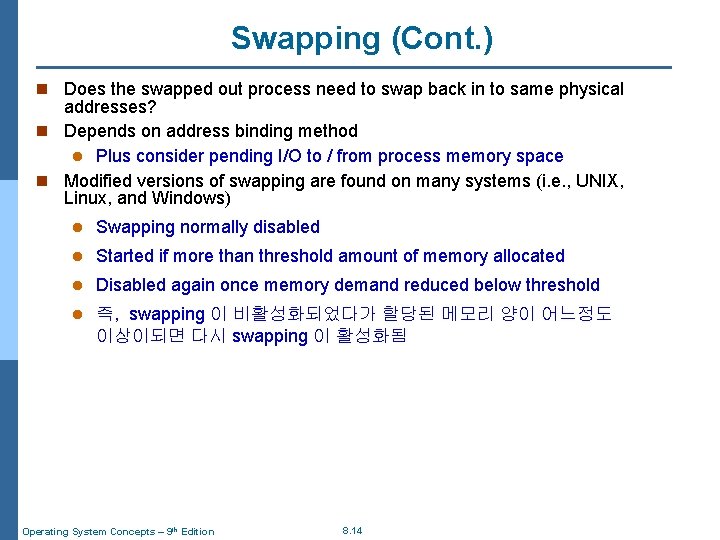 Swapping (Cont.)

Does the swapped out process need to swap back in to same physical addresses?

Depends on address binding method

Plus consider pending I/O to / from process memory space

Modified versions of swapping are found on many systems (i.e., UNIX, Linux, and Windows)

Swapping normally disabled

Started if more than threshold amount of memory allocated

Disabled again once memory demand reduced below threshold

즉, swapping 이 비활성화되었다가 할당된 메모리 양이 어느정도 이상이되면 다시 swapping 이 활성화됨

Operating System Concepts – 9th Edition

8.14